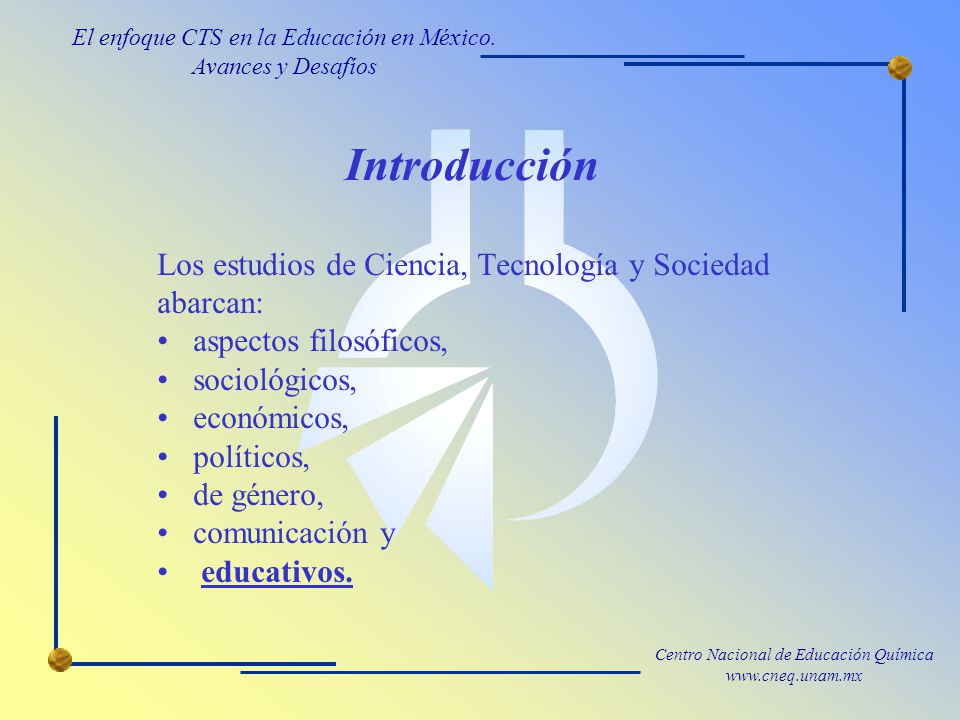 El enfoque CTS en la Educación en México.
Avances y Desafíos

Introducción

Los estudios de Ciencia, Tecnología y Sociedad abarcan:
• aspectos filosóficos,
• sociológicos,
• económicos,
• políticos,
• de género,
• comunicación y
• educativos.

Centro Nacional de Educación Química
www.cneq.unam.mx